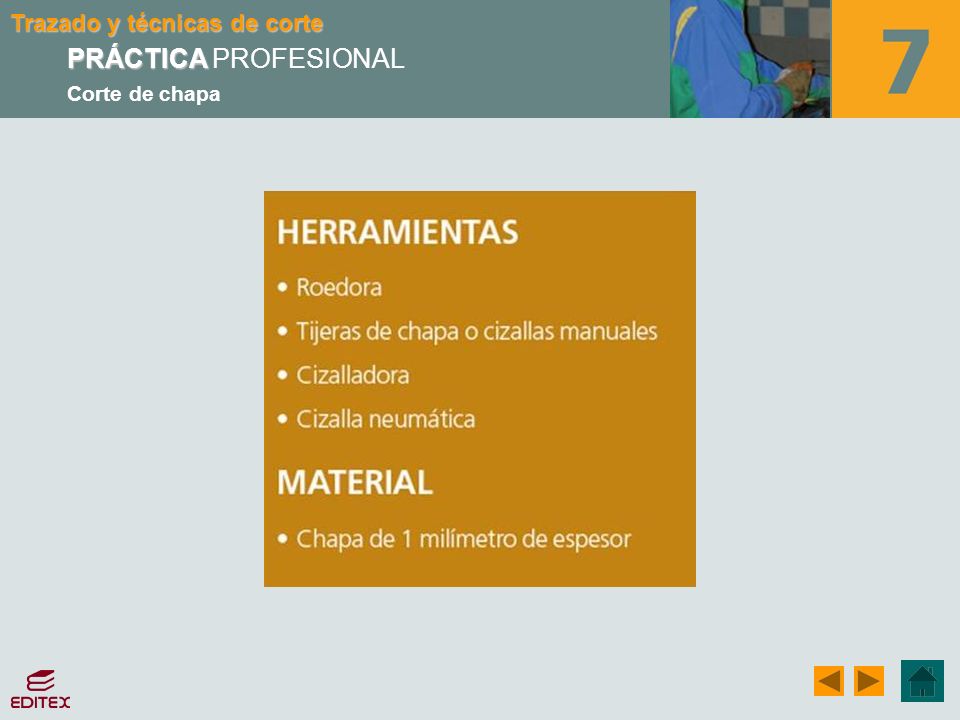 Trazado y técnicas de corte
PRÁCTICA PROFESIONAL
Corte de chapa

7

HERRAMIENTAS
• Roedora
• Tijeras de chapa o cizallas manuales
• Cizalladora
• Cizalla neumática

MATERIAL
• Chapa de 1 milímetro de espesor

EDITEX